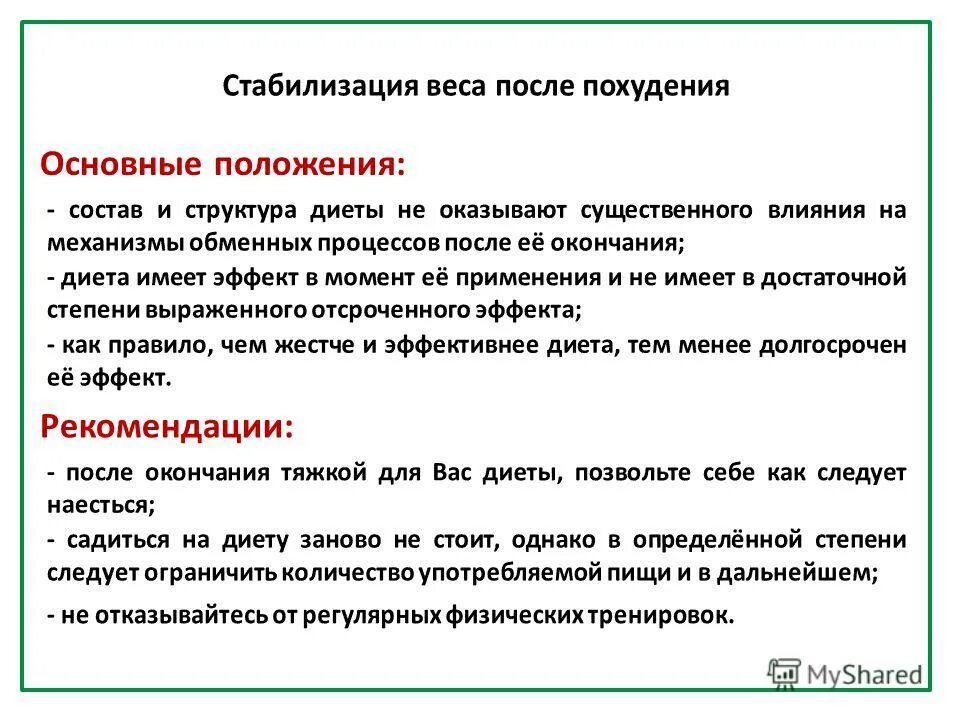 Стабилизация веса после похудения

Основные положения:

- состав и структура диеты не оказывают существенного влияния на механизмы обменных процессов после её окончания;

- диета имеет эффект в момент её применения и не имеет в достаточной степени выраженного отсроченного эффекта;

- как правило, чем жестче и эффективнее диета, тем менее долгосрочен её эффект.

Рекомендации:

- после окончания тяжкой для Вас диеты, позвольте себе как следует наесться;

- садиться на диету заново не стоит, однако в определённой степени следует ограничить количество употребляемой пищи и в дальнейшем;

- не отказывайтесь от регулярных физических тренировок.

MyShared